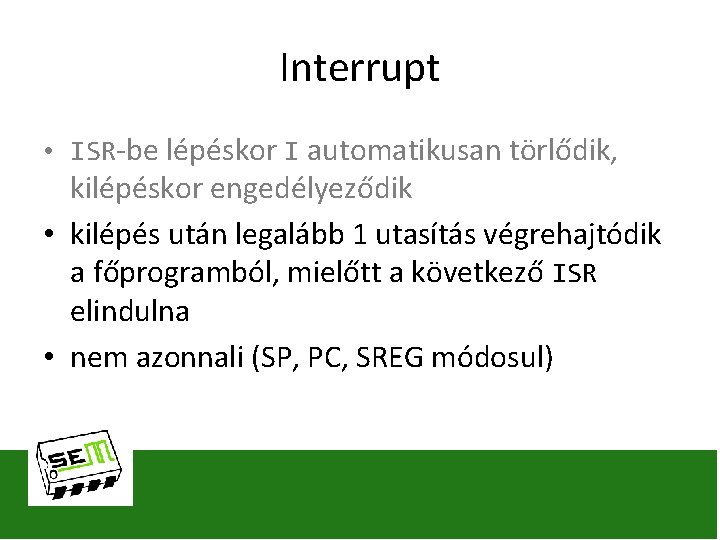 Interrupt

• ISR-be lépéskor I automatikusan törlődik, kilépéskor engedélyeződik

• kilépés után legalább 1 utasítás végrehajtódik a főprogramból, mielőtt a következő ISR elindulna

• nem azonnali (SP, PC, SREG módosul)

SEM